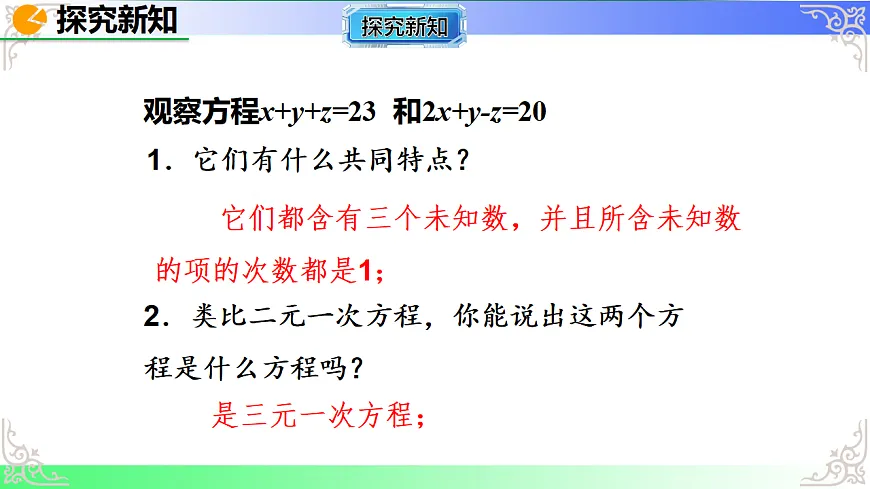 探究新知

探究新知

观察方程$x+y+z=23$ 和$2x+y-z=20$

1．它们有什么共同特点？

它们都含有三个未知数，并且所含未知数的项的次数都是1；

2．类比二元一次方程，你能说出这两个方程是什么方程吗？

是三元一次方程；